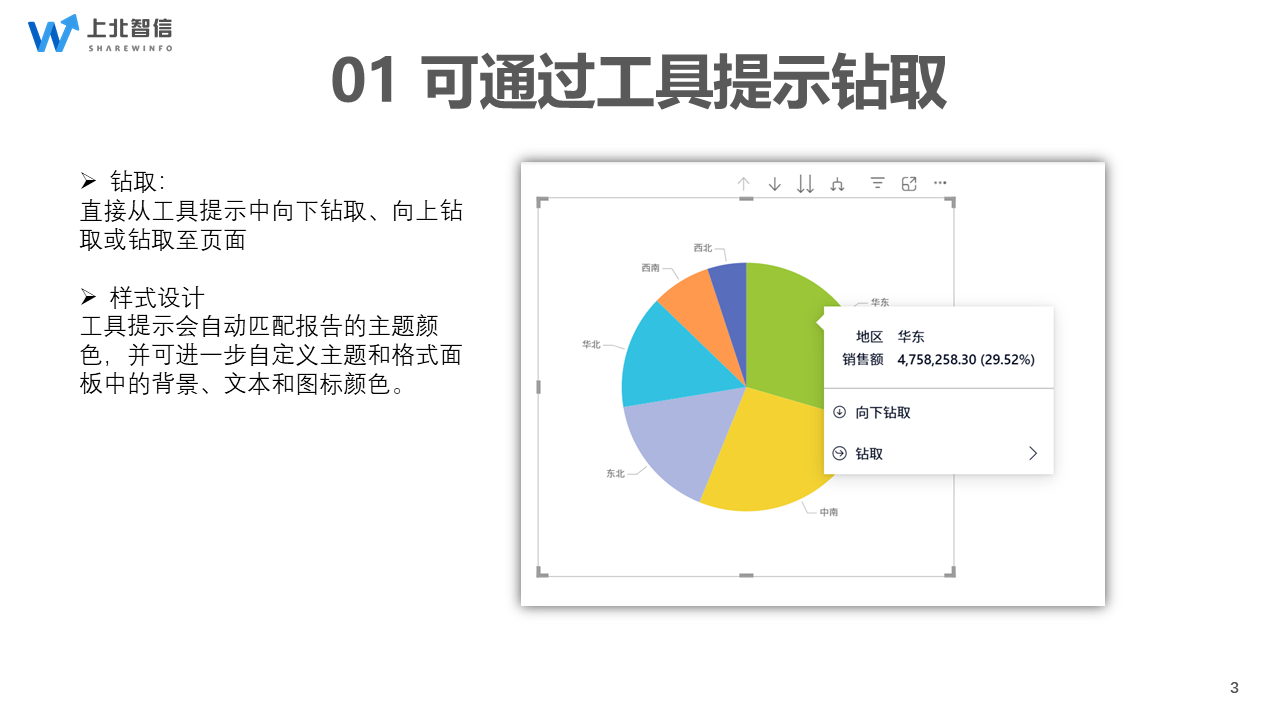 上北智信
SHAREWINFO

01 可通过工具提示钻取

➢ 钻取:
直接从工具提示中向下钻取、向上钻取或钻取至页面

➢ 样式设计
工具提示会自动匹配报告的主题颜色，并可进一步自定义主题和格式面板中的背景、文本和图标颜色。

西北
西南
华东
华北
东北
中南

地区 华东
销售额 4,758,258.30 (29.52%)

向下钻取
钻取

3